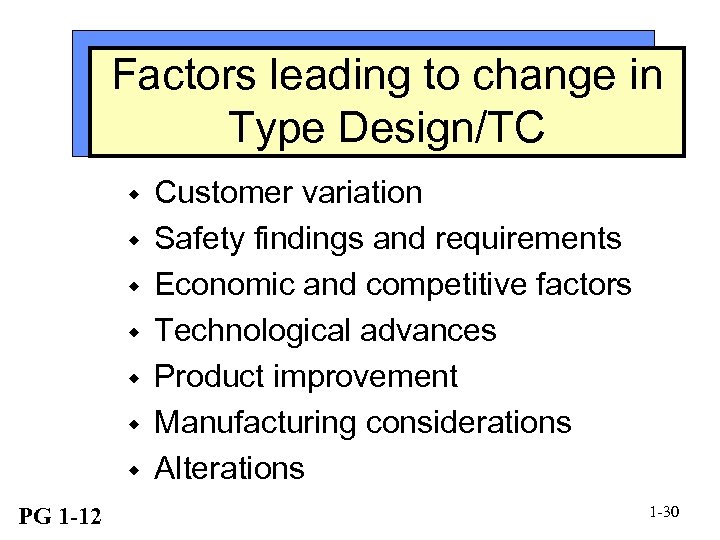 Factors leading to change in Type Design/TC

- Customer variation
- Safety findings and requirements
- Economic and competitive factors
- Technological advances
- Product improvement
- Manufacturing considerations
- Alterations

PG 1-12

1-30